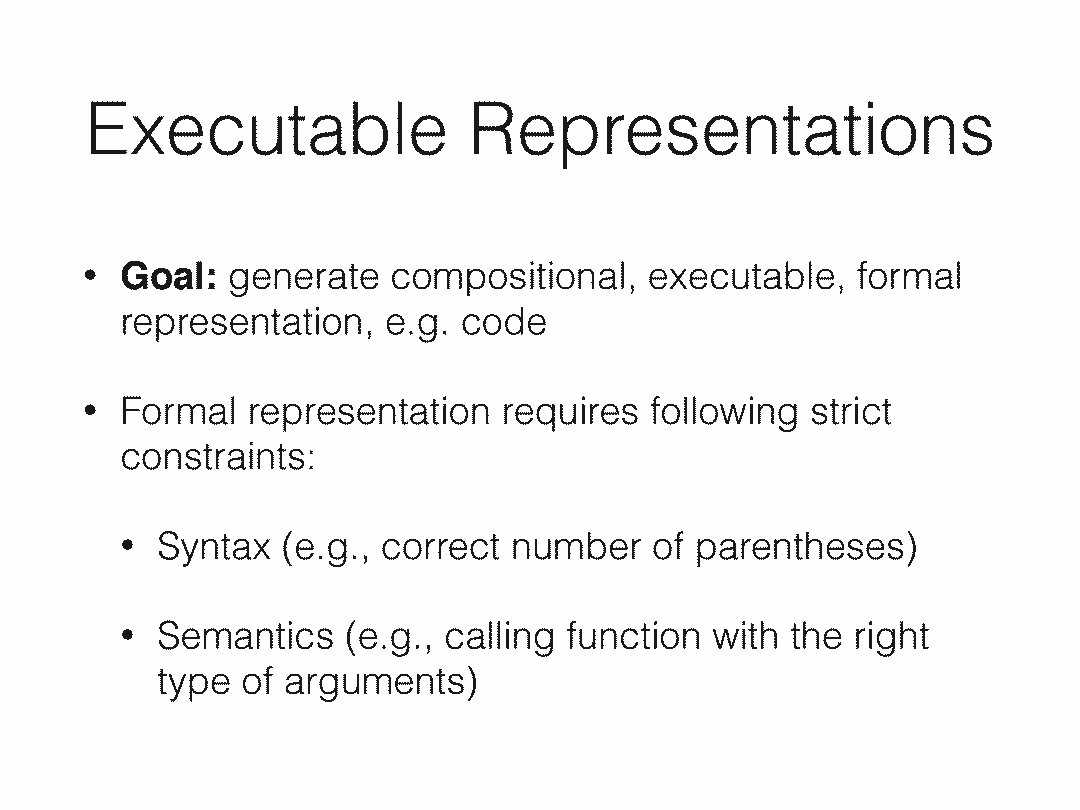 Executable Representations

• Goal: generate compositional, executable, formal representation, e.g. code

• Formal representation requires following strict constraints:

• Syntax (e.g., correct number of parentheses)

• Semantics (e.g., calling function with the right type of arguments)